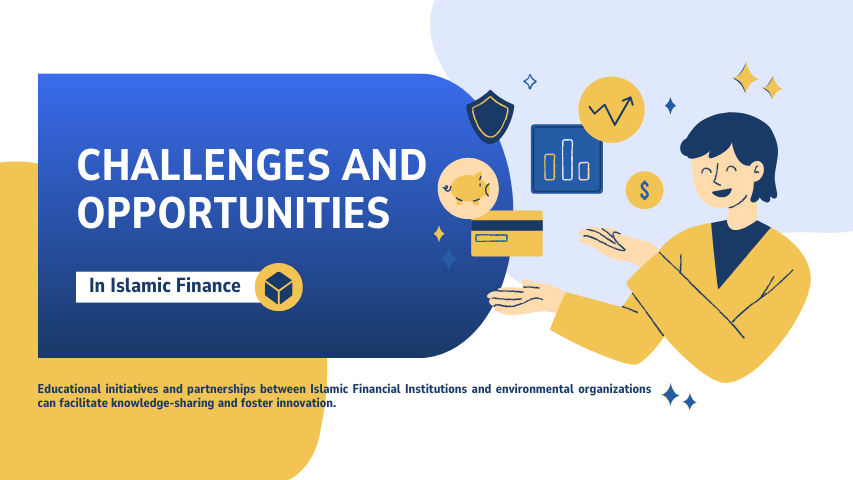 CHALLENGES AND OPPORTUNITIES

In Islamic Finance

$

Educational initiatives and partnerships between Islamic Financial Institutions and environmental organizations can facilitate knowledge-sharing and foster innovation.